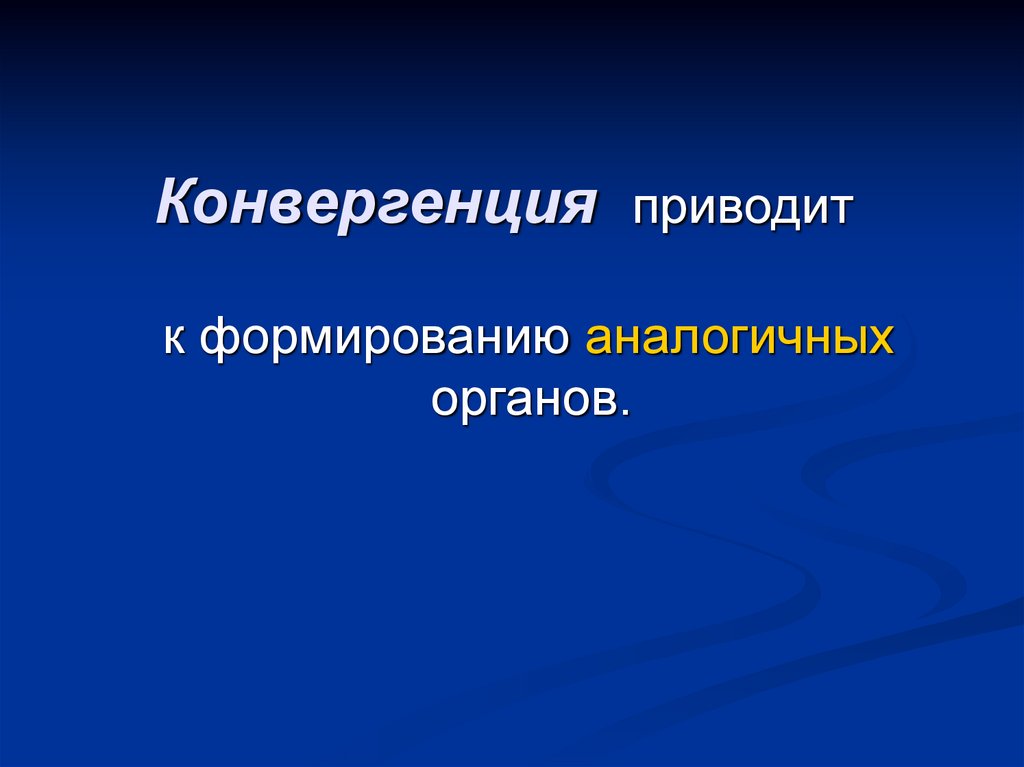 Конвергенция приводит

к формированию аналогичных органов.